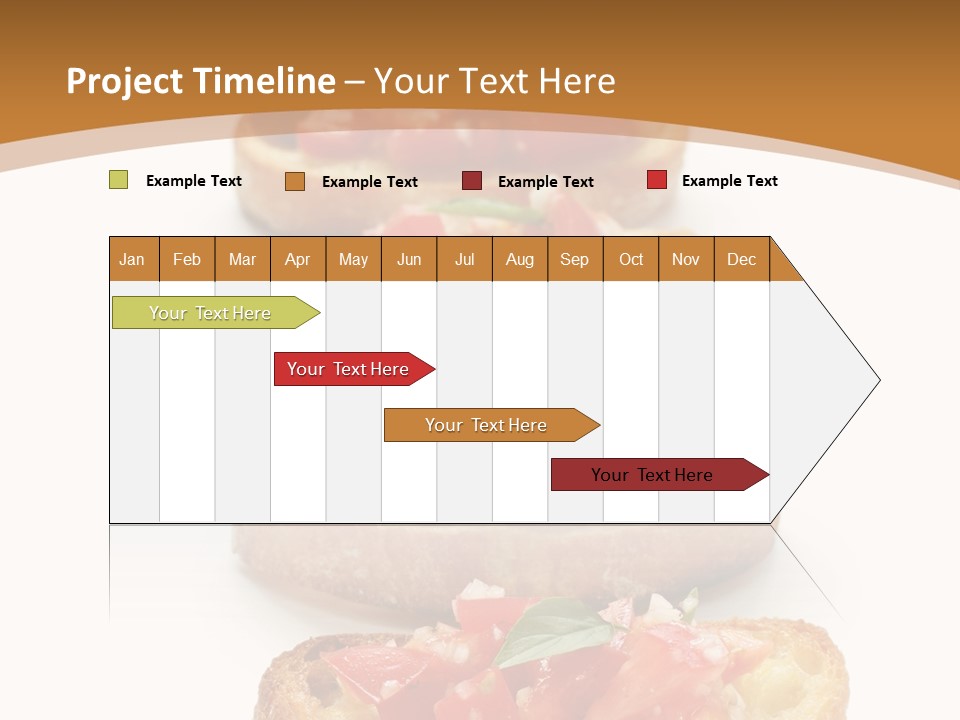 Project Timeline – Your Text Here

Example Text
Example Text
Example Text
Example Text

| Jan | Feb | Mar | Apr | May | Jun | Jul | Aug | Sep | Oct | Nov | Dec |
|---|---|---|---|---|---|---|---|---|---|---|---|

Your Text Here
Your Text Here
Your Text Here
Your Text Here